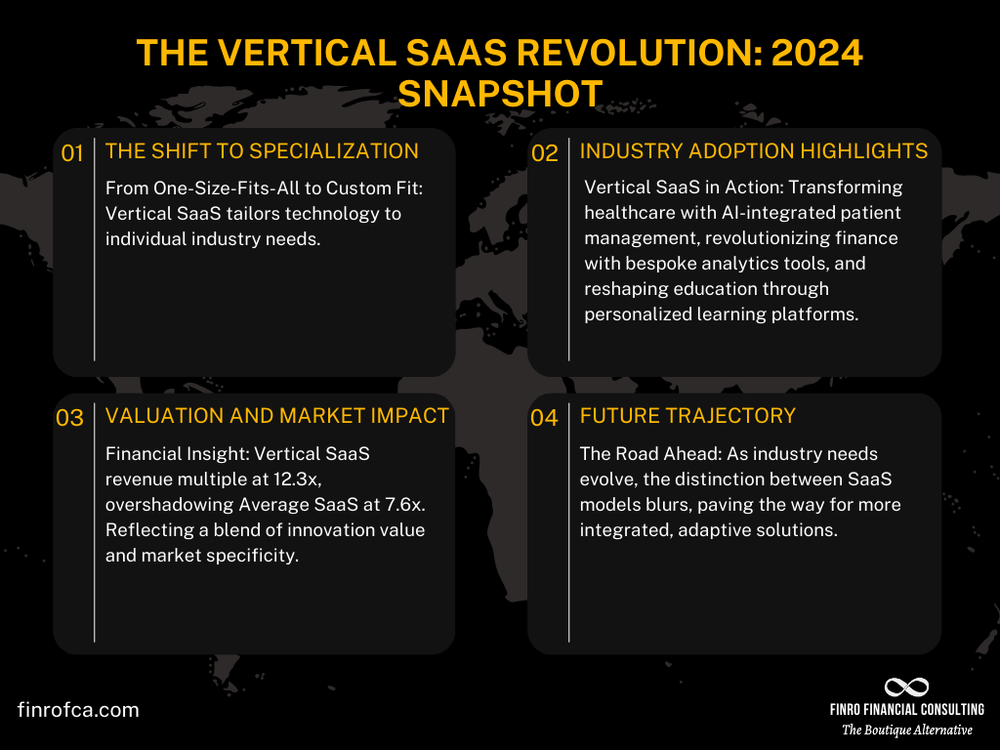 THE VERTICAL SAAS REVOLUTION: 2024 SNAPSHOT

01 THE SHIFT TO SPECIALIZATION

From One-Size-Fits-All to Custom Fit: Vertical SaaS tailors technology to individual industry needs.

02 INDUSTRY ADOPTION HIGHLIGHTS

Vertical SaaS in Action: Transforming healthcare with AI-integrated patient management, revolutionizing finance with bespoke analytics tools, and reshaping education through personalized learning platforms.

03 VALUATION AND MARKET IMPACT

Financial Insight: Vertical SaaS revenue multiple at 12.3x, overshadowing Average SaaS at 7.6x. Reflecting a blend of innovation value and market specificity.

04 FUTURE TRAJECTORY

The Road Ahead: As industry needs evolve, the distinction between SaaS models blurs, paving the way for more integrated, adaptive solutions.

finrofca.com

FINRO FINANCIAL CONSULTING
The Boutique Alternative